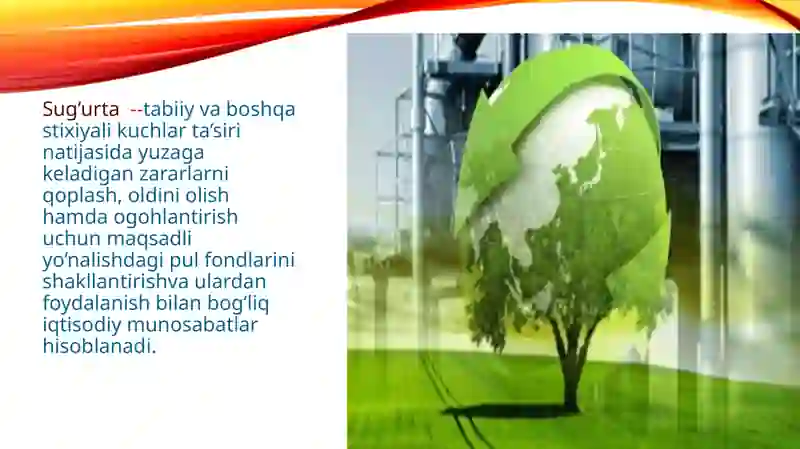 Sug’urta --tabiiy va boshqa stixiyali kuchlar ta’siri natijasida yuzaga keladigan zararlarni qoplash, oldini olish hamda ogohlantirish uchun maqsadli yo’nalishdagi pul fondlarini shakllantirishva ulardan foydalanish bilan bog’liq iqtisodiy munosabatlar hisoblanadi.